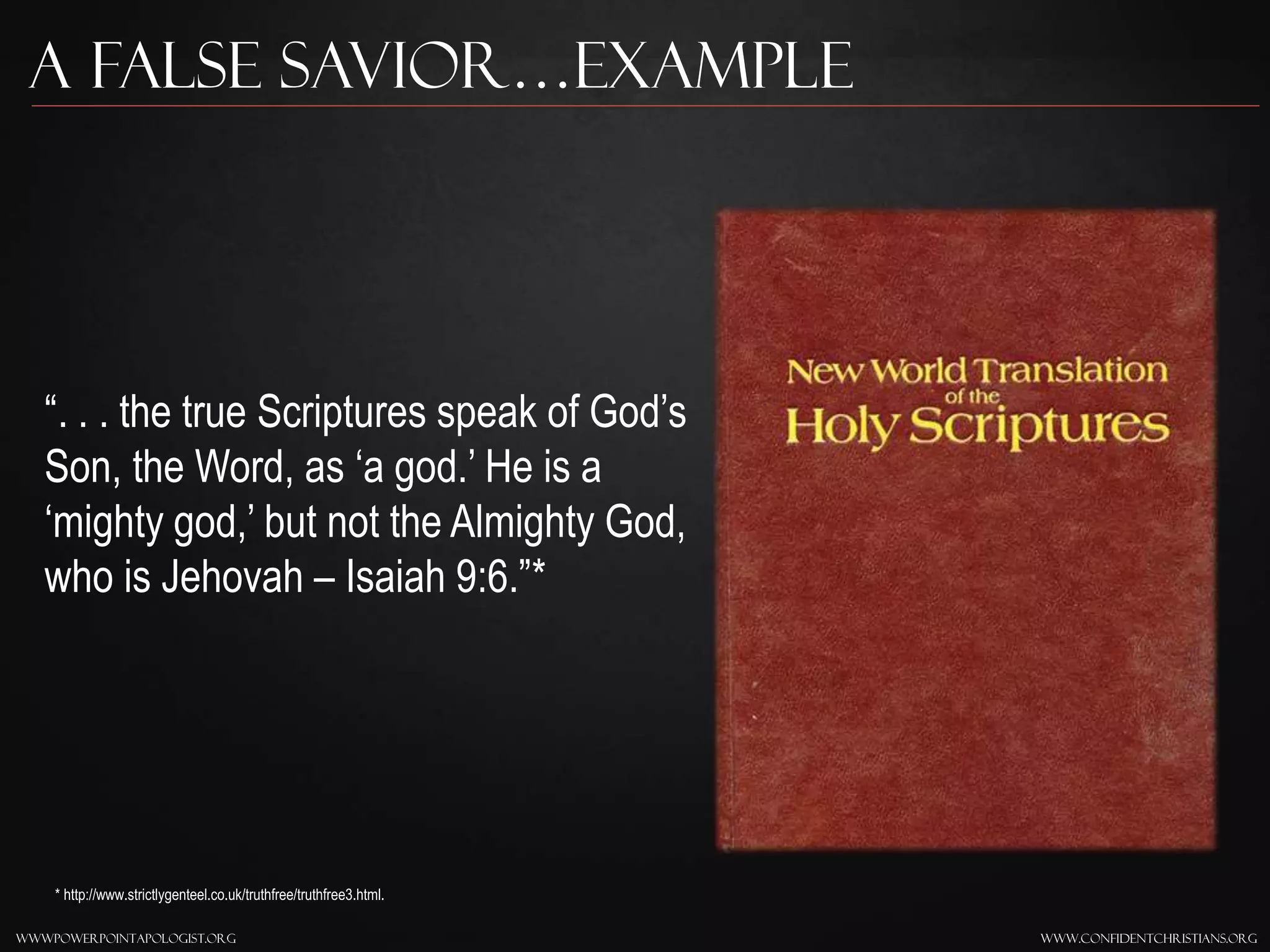 A FALSE SAVIOR…EXAMPLE

“. . . the true Scriptures speak of God’s Son, the Word, as ‘a god.’ He is a ‘mighty god,’ but not the Almighty God, who is Jehovah – Isaiah 9:6.”*

New World Translation of the Holy Scriptures

* http://www.strictlygenteel.co.uk/truthfree/truthfree3.html.

WWW.POWERPOINTAPOLOGIST.ORG

WWW.CONFIDENTCHRISTIANS.ORG